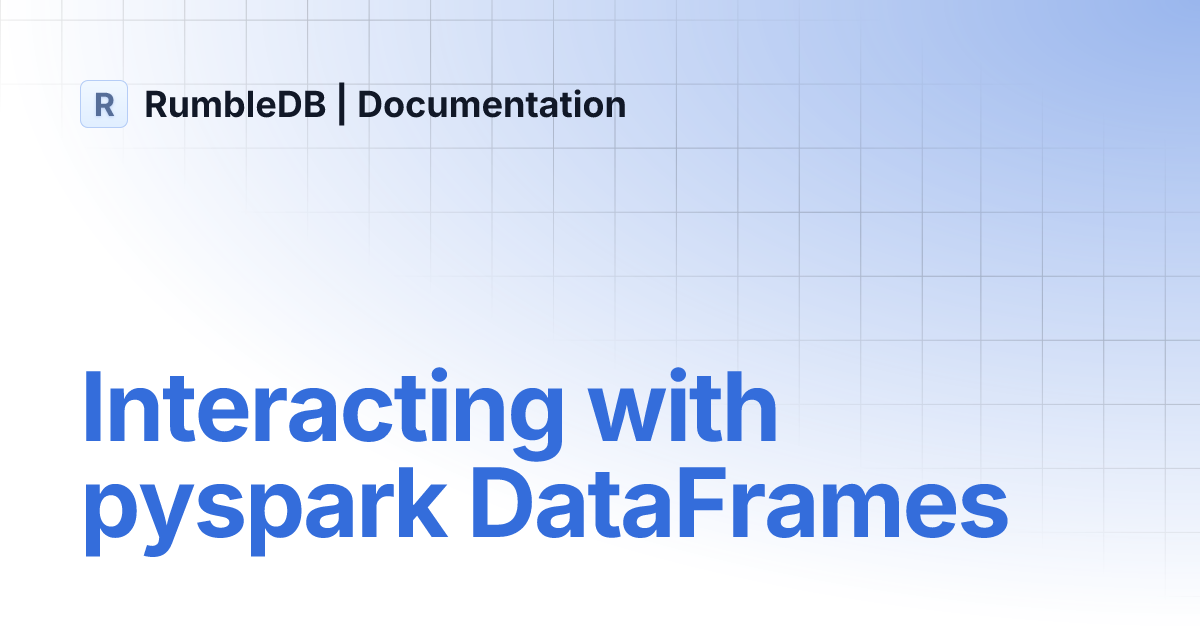 R RumbleDB | Documentation

Interacting with pyspark DataFrames